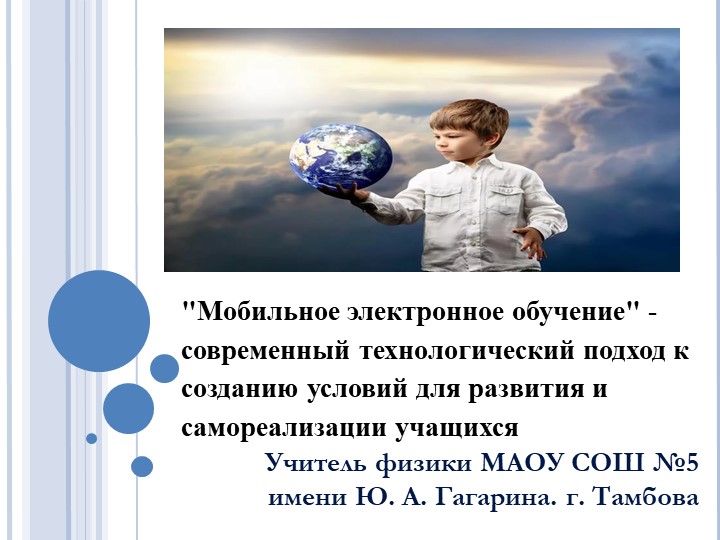 "Мобильное электронное обучение" - современный технологический подход к созданию условий для развития и самореализации учащихся

Учитель физики МАОУ СОШ №5 имени Ю. А. Гагарина. г. Тамбова